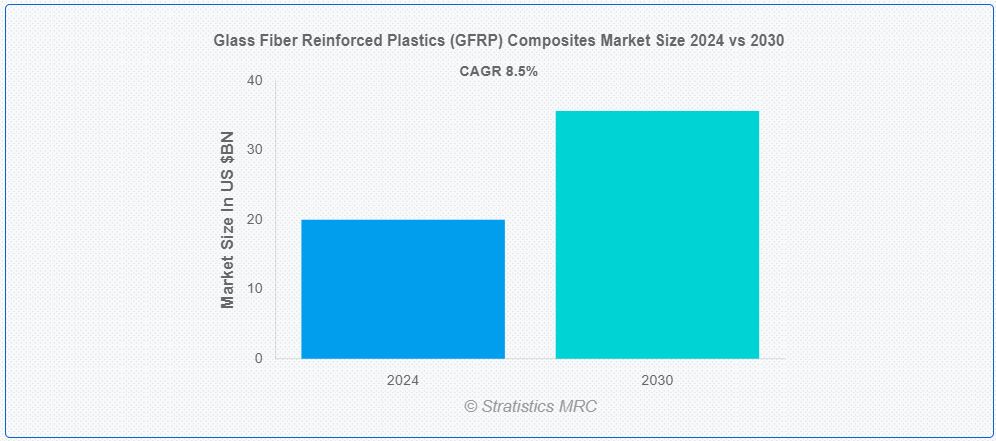 Glass Fiber Reinforced Plastics (GFRP) Composites Market Size 2024 vs 2030

CAGR 8.5%

Market Size In US $BN

40
30
20
10
0

2024
2030

© Stratistics MRC